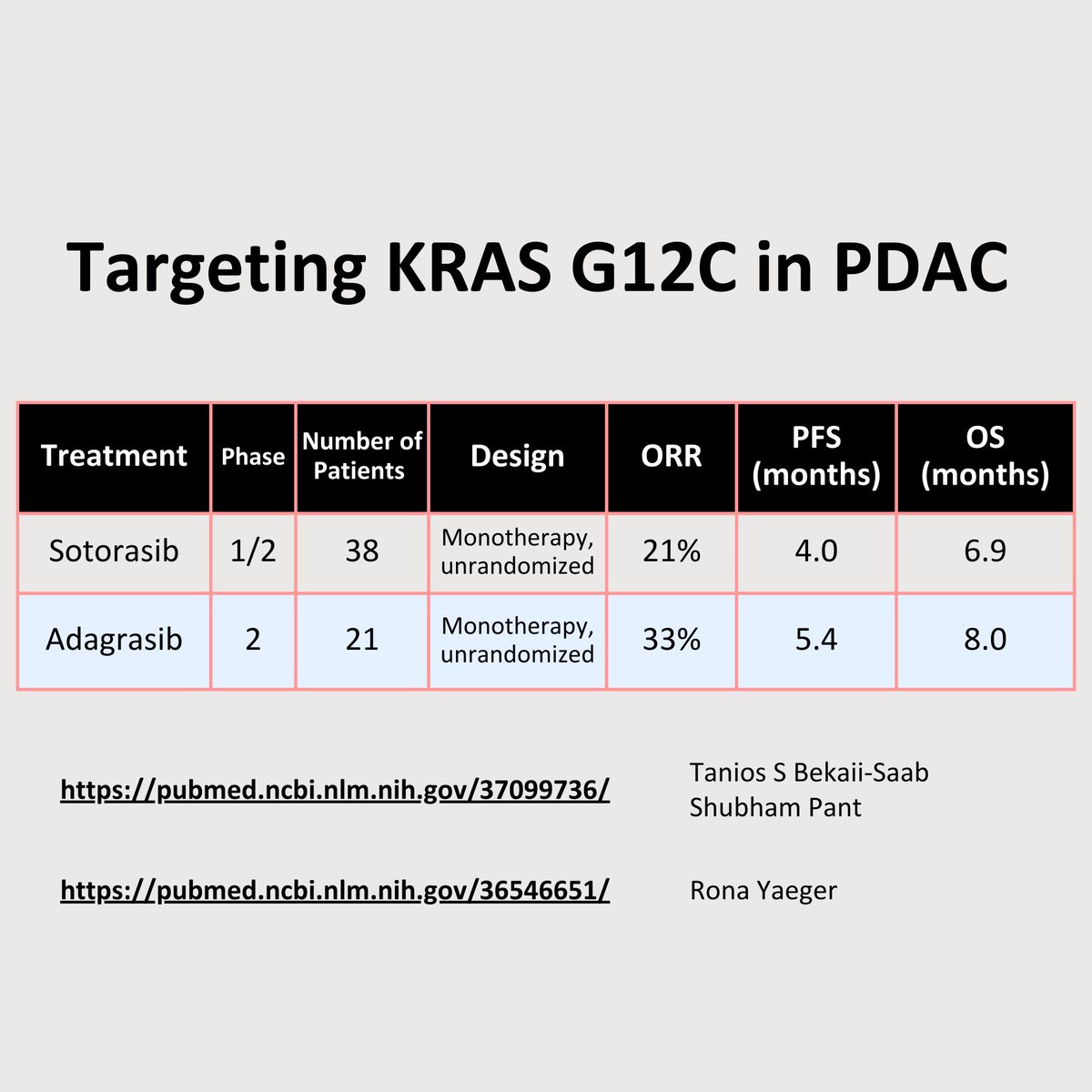 Targeting KRAS G12C in PDAC

| Treatment | Phase | Number of Patients | Design | ORR | PFS (months) | OS (months) |
|---|---|---|---|---|---|---|
| Sotorasib | 1/2 | 38 | Monotherapy, unrandomized | 21% | 4.0 | 6.9 |
| Adagrasib | 2 | 21 | Monotherapy, unrandomized | 33% | 5.4 | 8.0 |

https://pubmed.ncbi.nlm.nih.gov/37099736/

Tanios S Bekaii-Saab
Shubham Pant

https://pubmed.ncbi.nlm.nih.gov/36546651/

Rona Yaeger